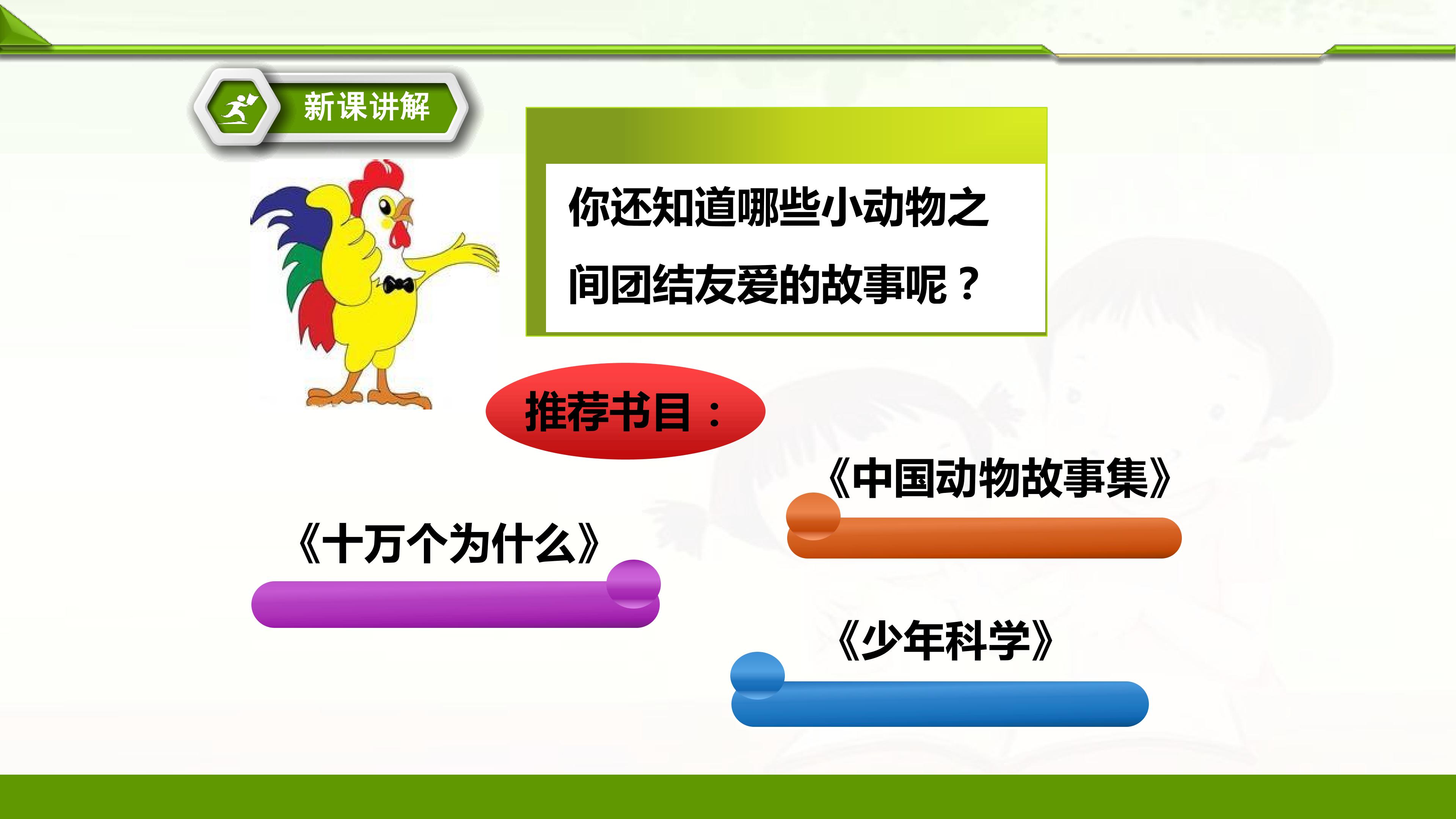 新课讲解

你还知道哪些小动物之间团结友爱的故事呢？

推荐书目：

《中国动物故事集》

《十万个为什么》

《少年科学》